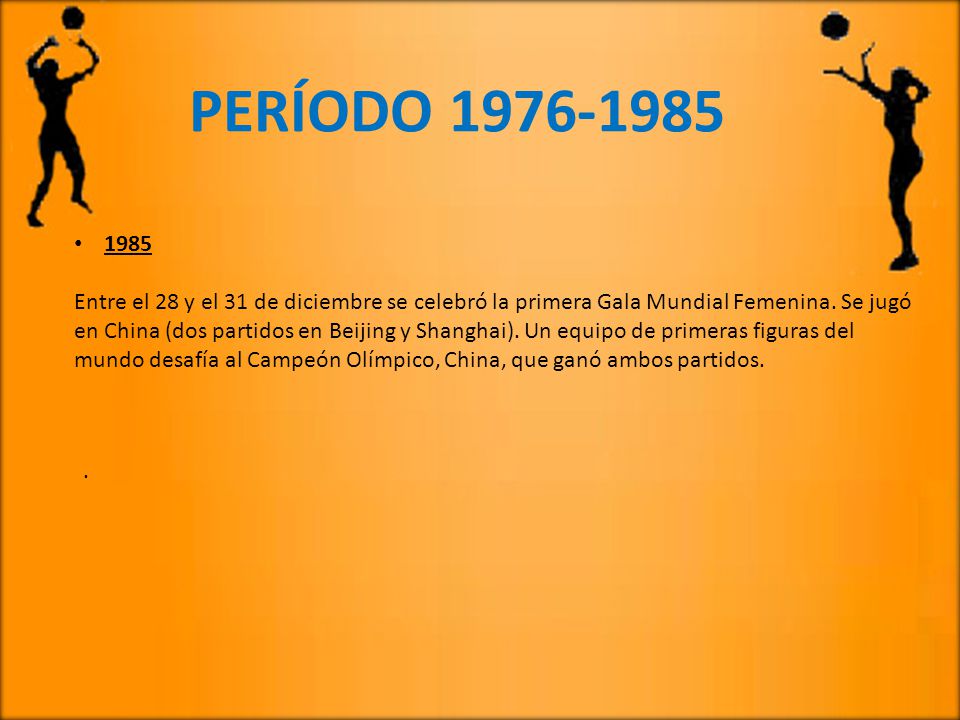 PERÍODO 1976-1985

• 1985

Entre el 28 y el 31 de diciembre se celebró la primera Gala Mundial Femenina. Se jugó en China (dos partidos en Beijing y Shanghai). Un equipo de primeras figuras del mundo desafía al Campeón Olímpico, China, que ganó ambos partidos.

.